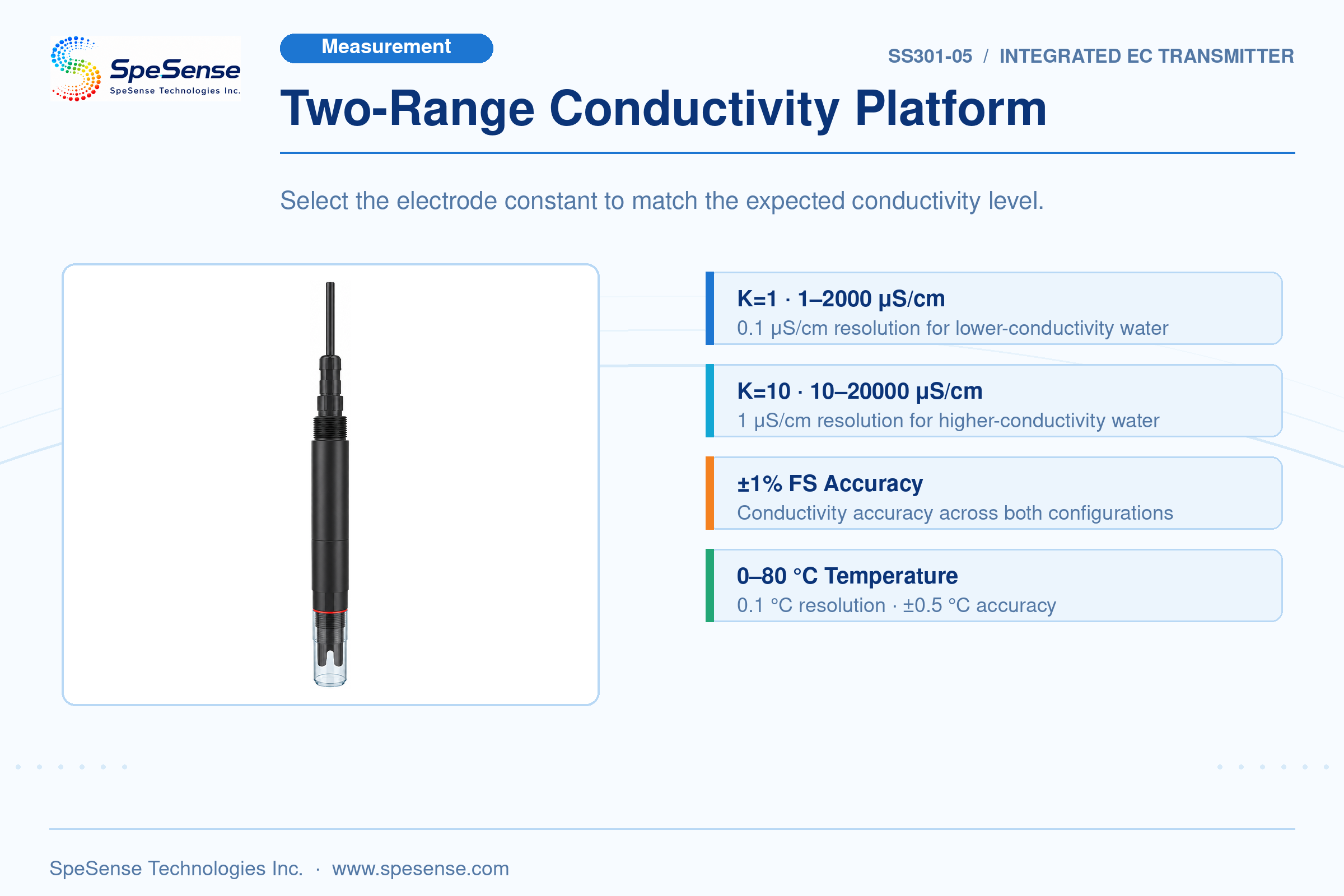 SpeSense
SpeSense Technologies Inc.

Measurement

SS301-05 / INTEGRATED EC TRANSMITTER

Two-Range Conductivity Platform

Select the electrode constant to match the expected conductivity level.

K=1 · 1–2000 μS/cm
0.1 μS/cm resolution for lower-conductivity water

K=10 · 10–20000 μS/cm
1 μS/cm resolution for higher-conductivity water

±1% FS Accuracy
Conductivity accuracy across both configurations

0–80 °C Temperature
0.1 °C resolution · ±0.5 °C accuracy

SpeSense Technologies Inc. · www.spesense.com